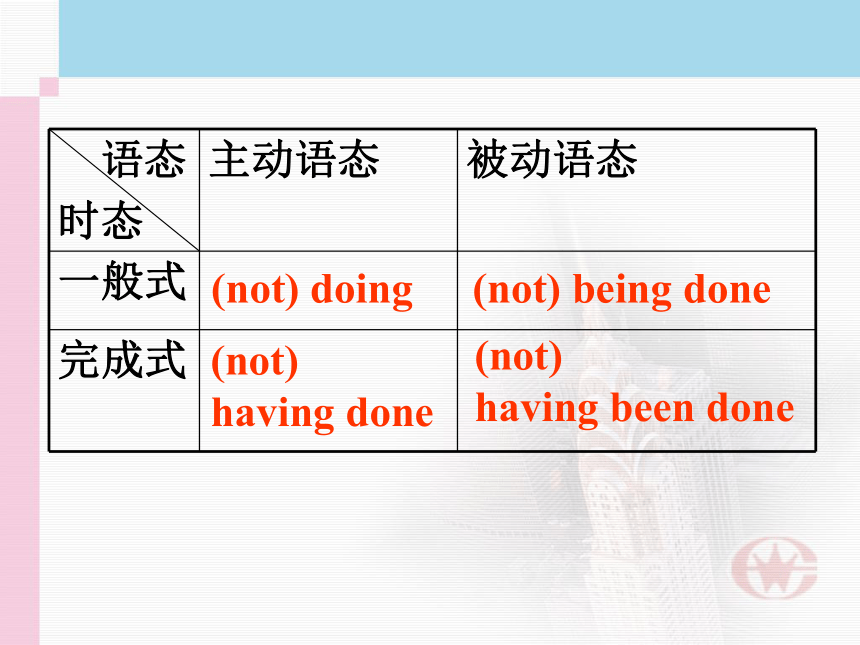 | 语态 时态 | 主动语态 | 被动语态 |
|---|---|---|
| 一般式 | (not) doing | (not) being done |
| 完成式 | (not) having done | (not) having been done |